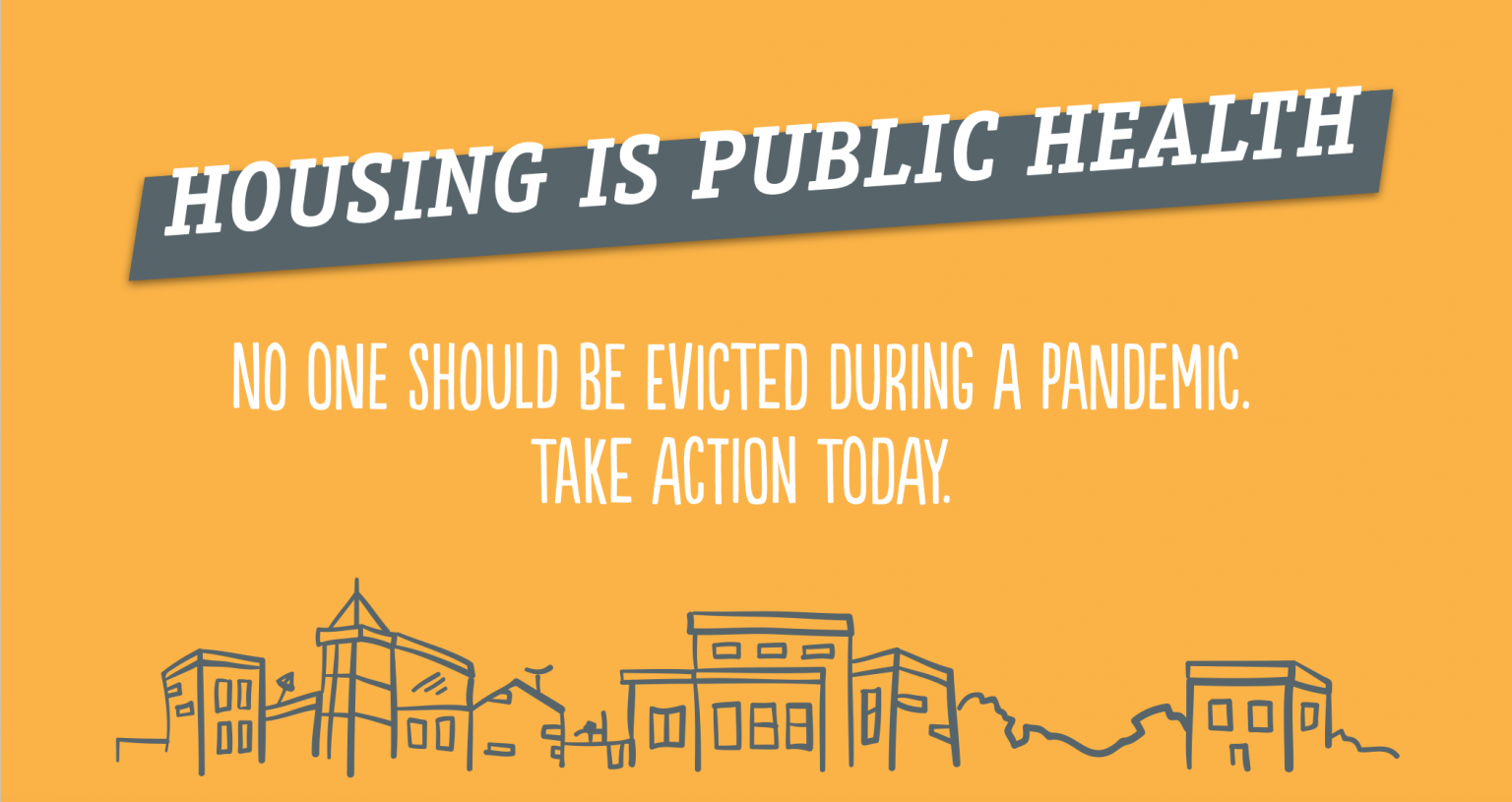 HOUSING IS PUBLIC HEALTH

NO ONE SHOULD BE EVICTED DURING A PANDEMIC. TAKE ACTION TODAY.